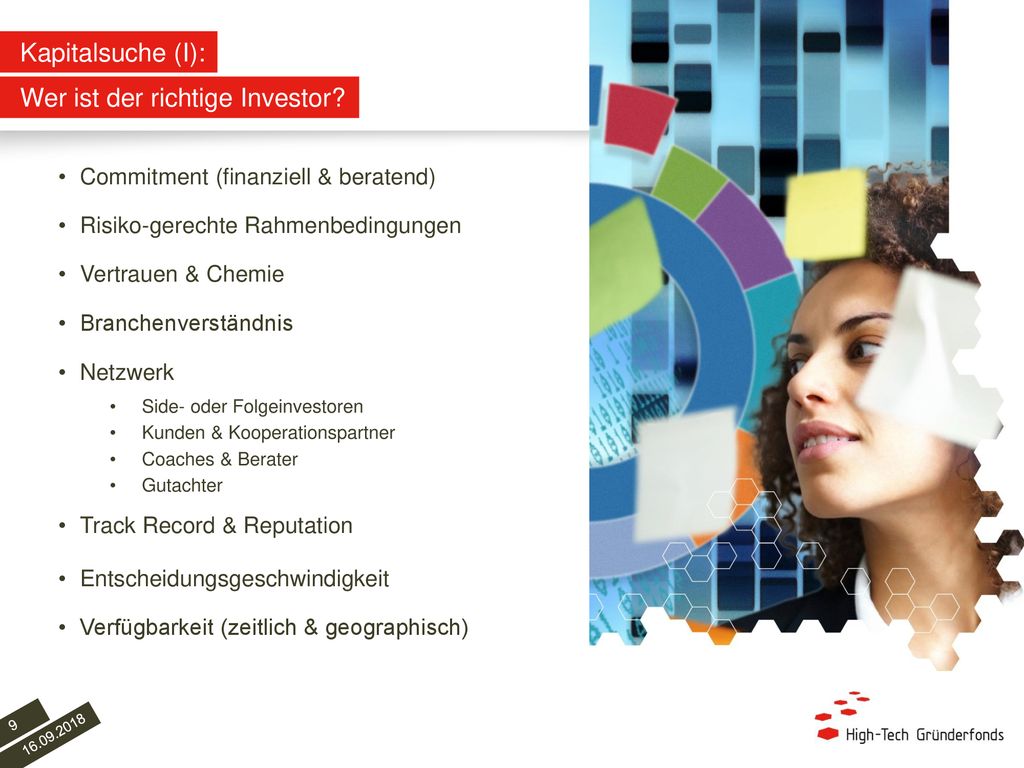 Kapitalsuche (I):
Wer ist der richtige Investor?

• Commitment (finanziell & beratend)
• Risiko-gerechte Rahmenbedingungen
• Vertrauen & Chemie
• Branchenverständnis
• Netzwerk
  • Side- oder Folgeinvestoren
  • Kunden & Kooperationspartner
  • Coaches & Berater
  • Gutachter
• Track Record & Reputation
• Entscheidungsgeschwindigkeit
• Verfügbarkeit (zeitlich & geographisch)

9
16.09.2018

High-Tech Gründerfonds